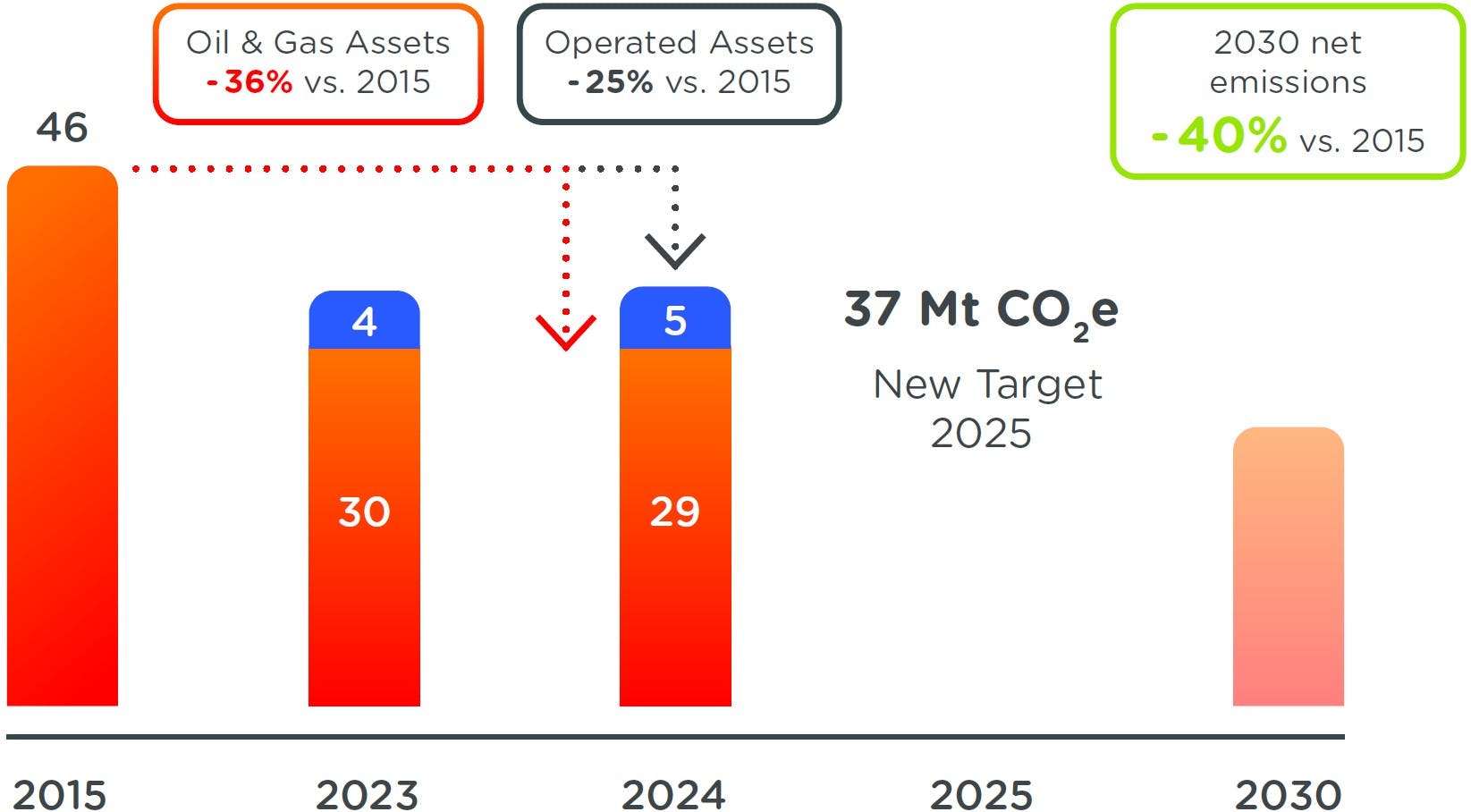 Oil & Gas Assets
-36% vs. 2015

Operated Assets
-25% vs. 2015

2030 net emissions
-40% vs. 2015

46

4

30

5

29

37 Mt $CO_2e$

New Target 2025

2015

2023

2024

2025

2030